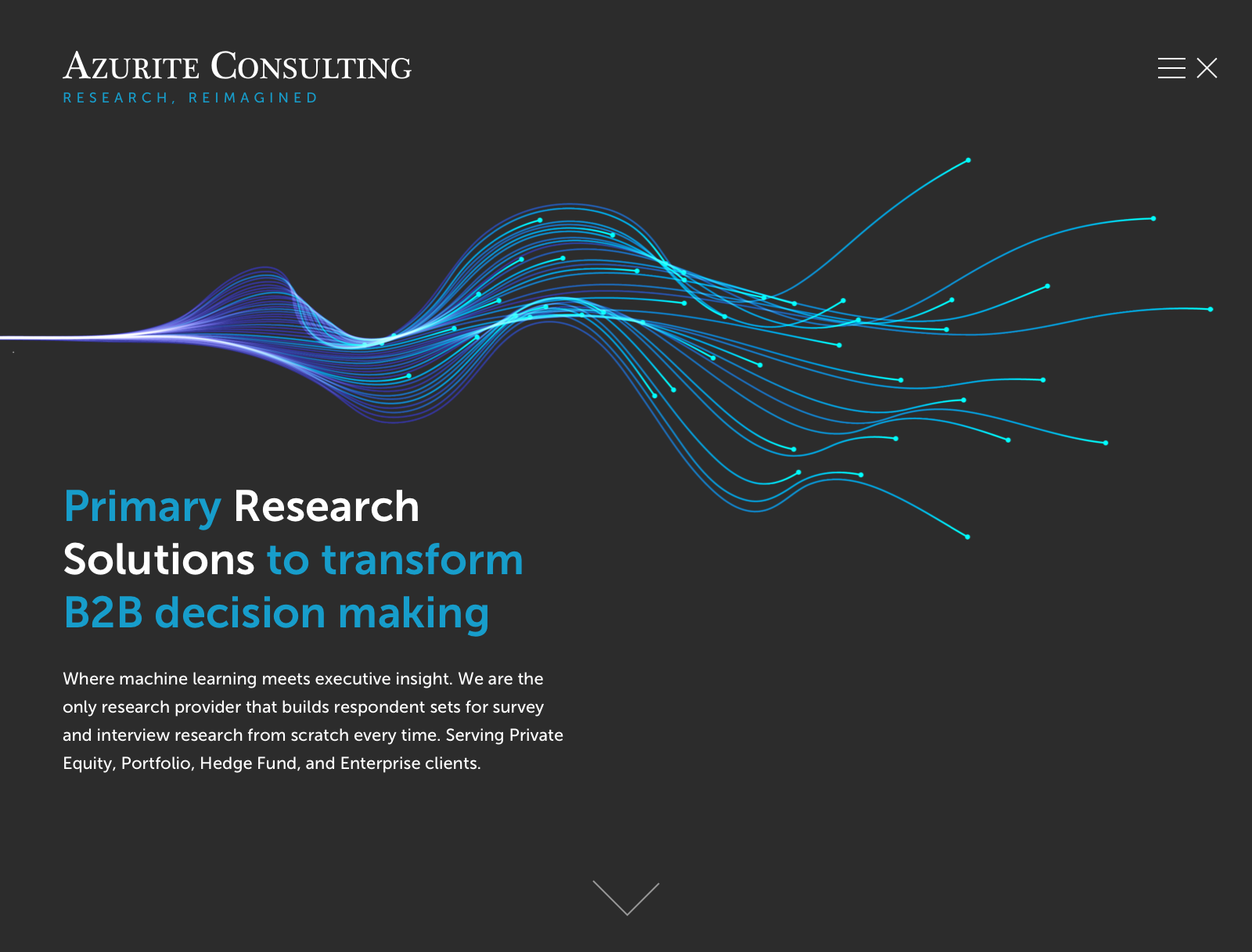 AZURITE CONSULTING
RESEARCH, REIMAGINED

Primary Research Solutions to transform B2B decision making

Where machine learning meets executive insight. We are the only research provider that builds respondent sets for survey and interview research from scratch every time. Serving Private Equity, Portfolio, Hedge Fund, and Enterprise clients.